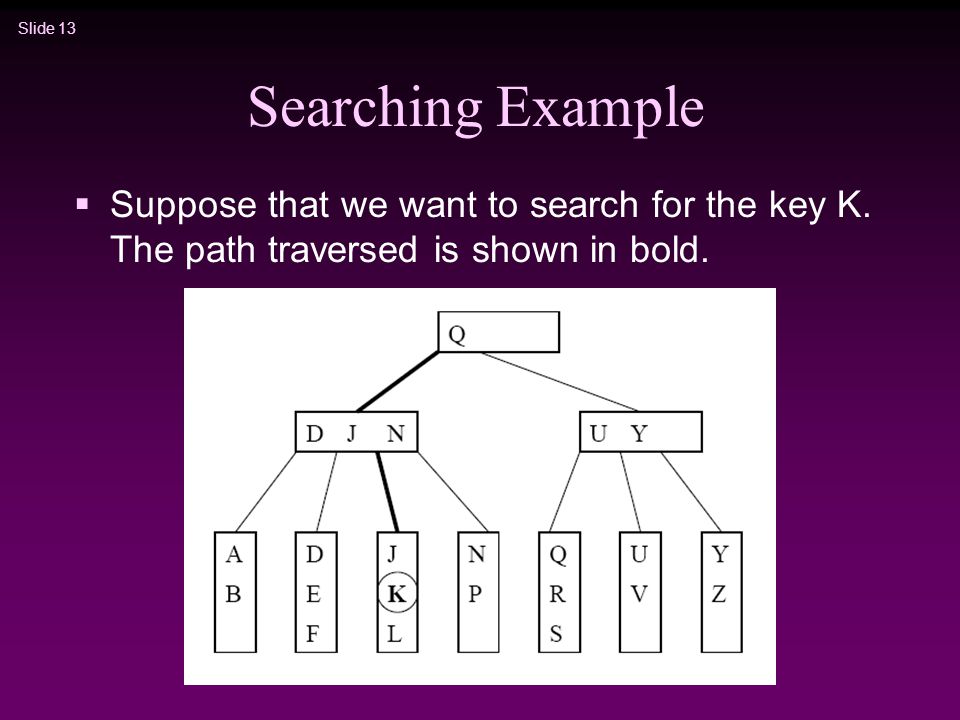 Slide 13

Searching Example

▪ Suppose that we want to search for the key K. The path traversed is shown in bold.

Q

D J N

U Y

A B

D E F

J K L

N P

Q R S

U V

Y Z